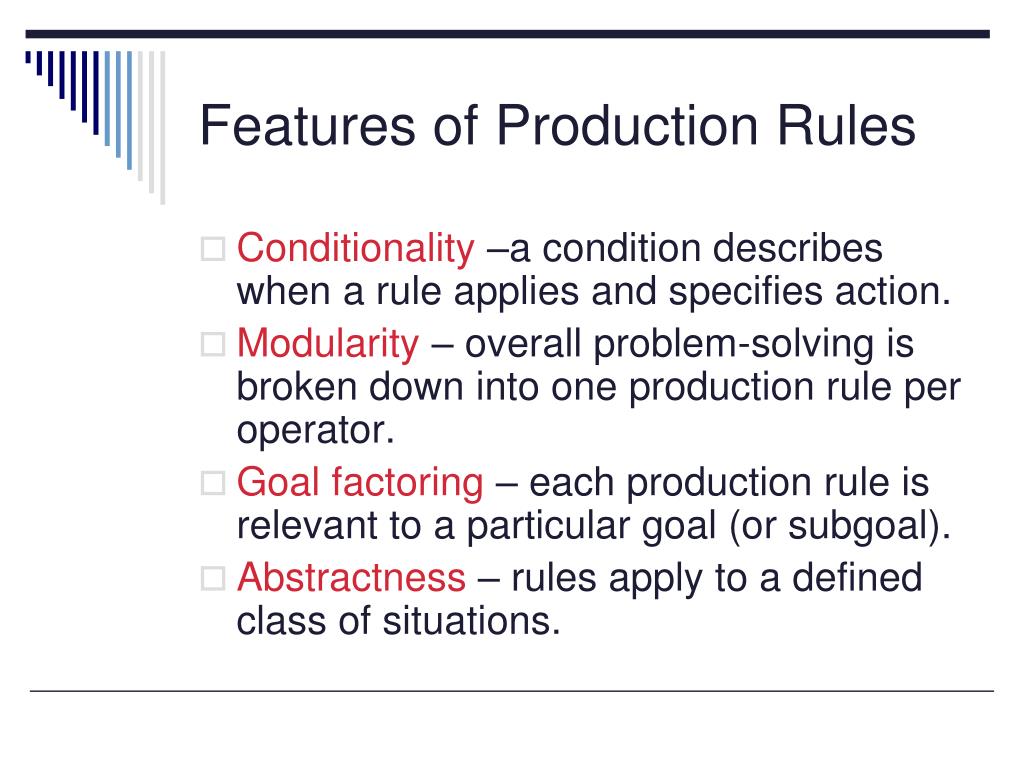 Features of Production Rules

Conditionality –a condition describes when a rule applies and specifies action.

Modularity – overall problem-solving is broken down into one production rule per operator.

Goal factoring – each production rule is relevant to a particular goal (or subgoal).

Abstractness – rules apply to a defined class of situations.